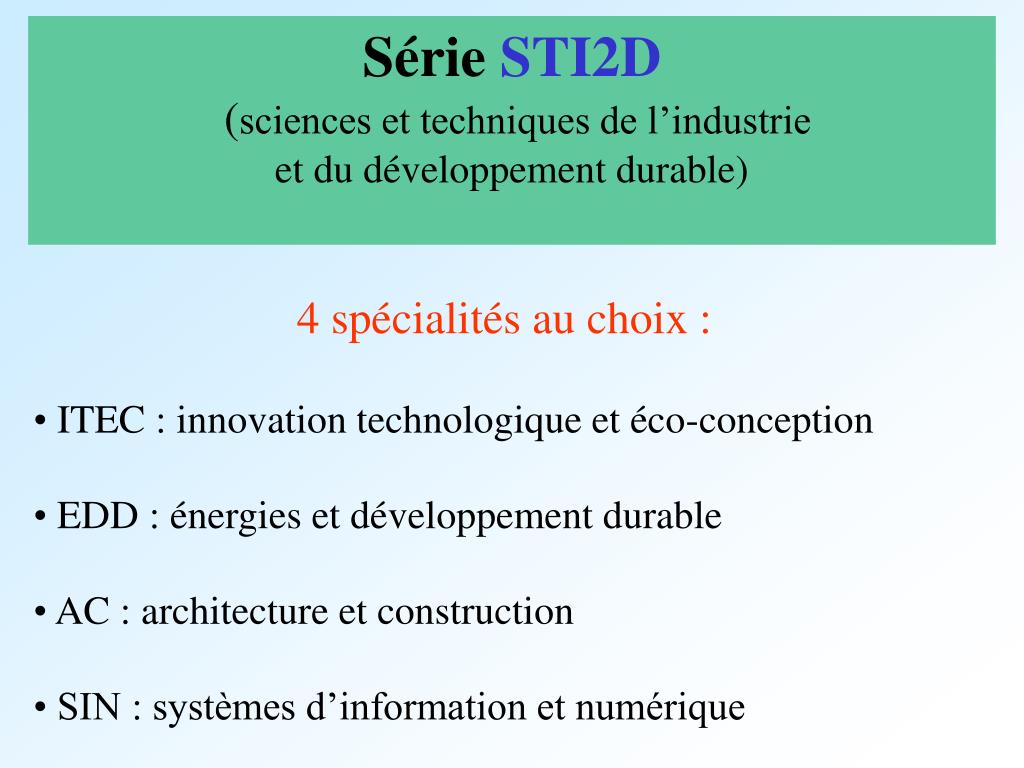 Série STI2D
(sciences et techniques de l’industrie et du développement durable)

4 spécialités au choix :

• ITEC : innovation technologique et éco-conception

• EDD : énergies et développement durable

• AC : architecture et construction

• SIN : systèmes d’information et numérique